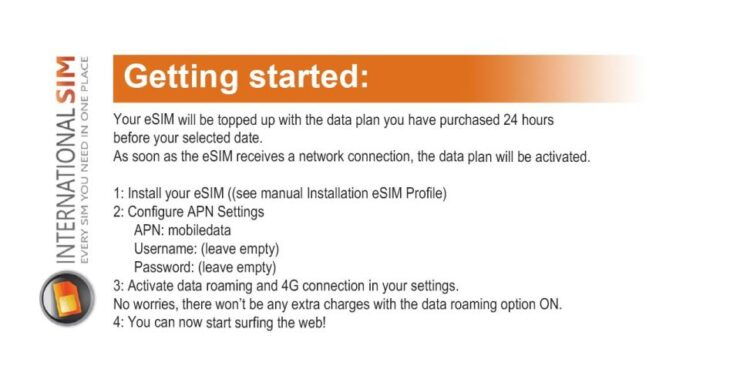 INTERNATIONALSIM
EVERY SIM YOU NEED IN ONE PLACE

Getting started:

Your eSIM will be topped up with the data plan you have purchased 24 hours before your selected date.
As soon as the eSIM receives a network connection, the data plan will be activated.

1: Install your eSIM ((see manual Installation eSIM Profile)
2: Configure APN Settings
APN: mobiledata
Username: (leave empty)
Password: (leave empty)
3: Activate data roaming and 4G connection in your settings.
No worries, there won't be any extra charges with the data roaming option ON.
4: You can now start surfing the web!